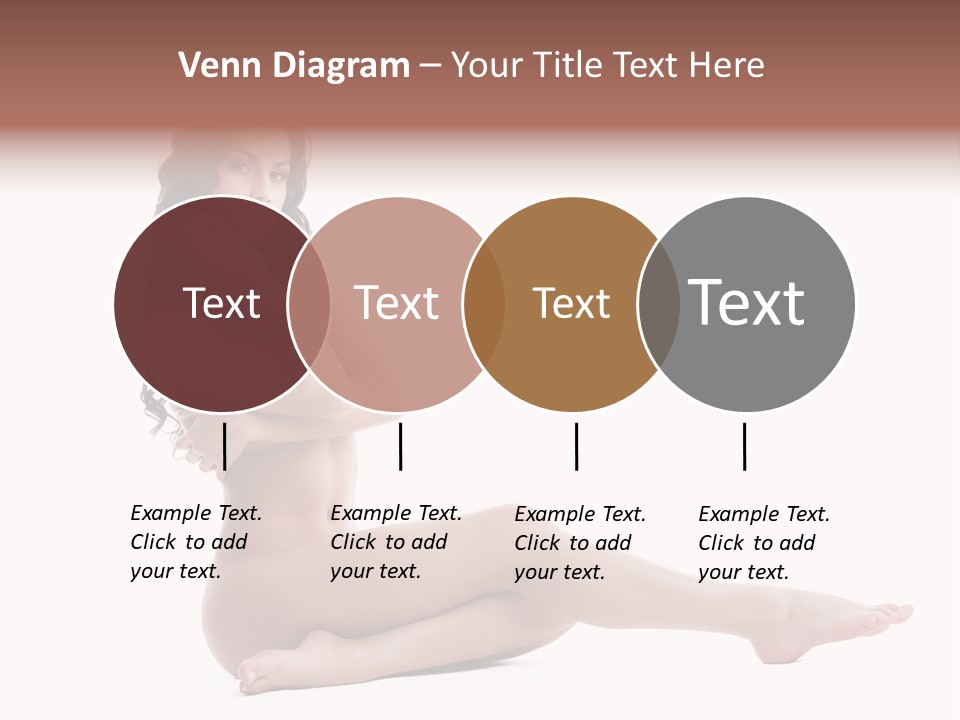 Venn Diagram – Your Title Text Here

Text

Text

Text

Text

Example Text. Click to add your text.

Example Text. Click to add your text.

Example Text. Click to add your text.

Example Text. Click to add your text.